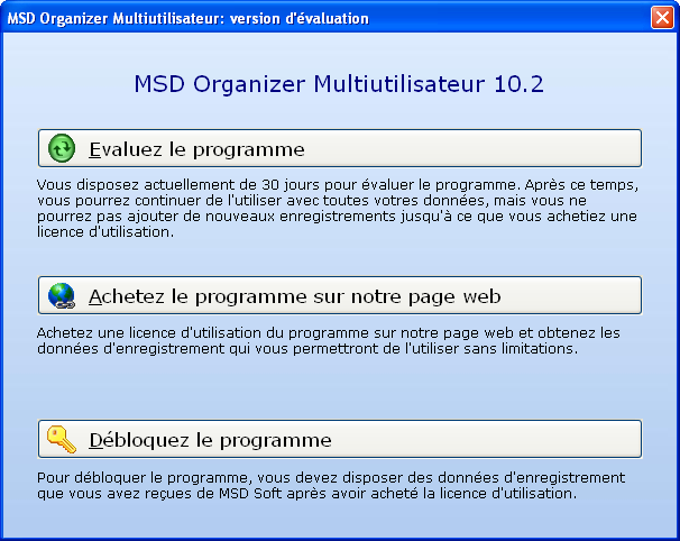 MSD Organizer Multiutilisateur: version d'évaluation

MSD Organizer Multiutilisateur 10.2

Evaluez le programme

Vous disposez actuellement de 30 jours pour évaluer le programme. Après ce temps, vous pourrez continuer de l'utiliser avec toutes votres données, mais vous ne pourrez pas ajouter de nouveaux enregistrements jusqu'à ce que vous achetiez une licence d'utilisation.

Achetez le programme sur notre page web

Achetez une licence d'utilisation du programme sur notre page web et obtenez les données d'enregistrement qui vous permettront de l'utiliser sans limitations.

Débloquez le programme

Pour débloquer le programme, vous devez disposer des données d'enregistrement que vous avez reçues de MSD Soft après avoir acheté la licence d'utilisation.